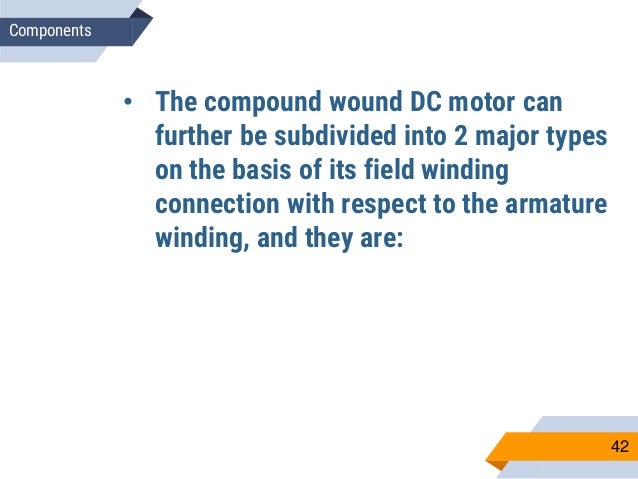 Components

• The compound wound DC motor can further be subdivided into 2 major types on the basis of its field winding connection with respect to the armature winding, and they are:

42